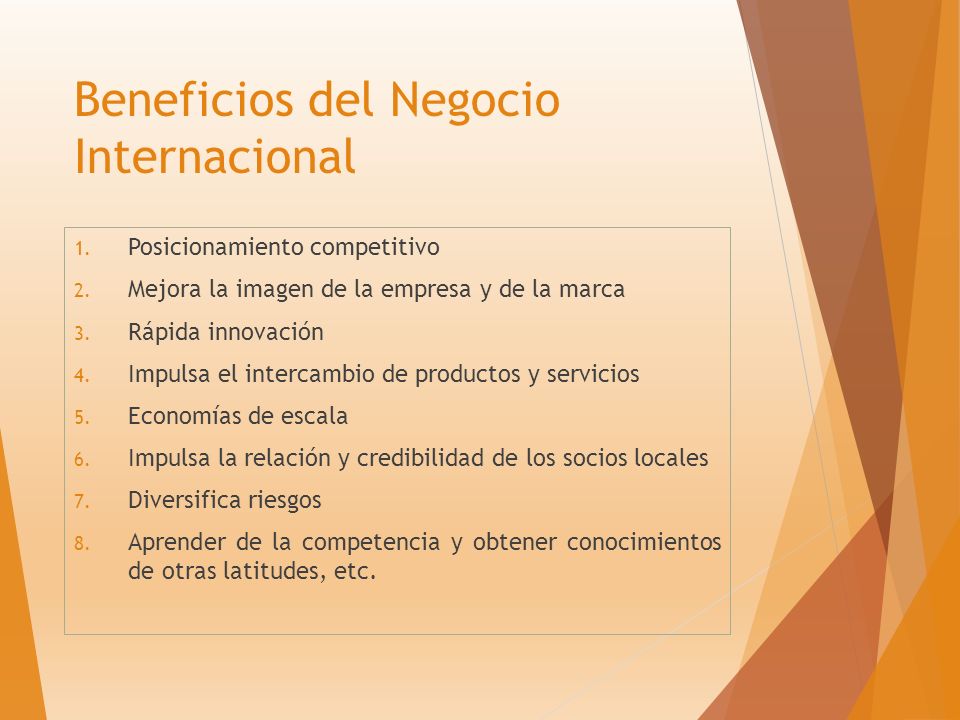 Beneficios del Negocio Internacional

1. Posicionamiento competitivo
2. Mejora la imagen de la empresa y de la marca
3. Rápida innovación
4. Impulsa el intercambio de productos y servicios
5. Economías de escala
6. Impulsa la relación y credibilidad de los socios locales
7. Diversifica riesgos
8. Aprender de la competencia y obtener conocimientos de otras latitudes, etc.